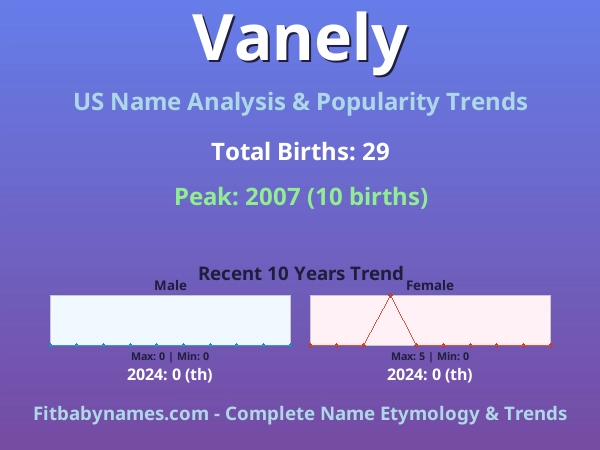 Vanely

US Name Analysis & Popularity Trends

Total Births: 29

Peak: 2007 (10 births)

Recent 10 Years Trend

Male

Max: 0 | Min: 0

2024: 0 (th)

Female

Max: 5 | Min: 0

2024: 0 (th)

Fitbabynames.com - Complete Name Etymology & Trends